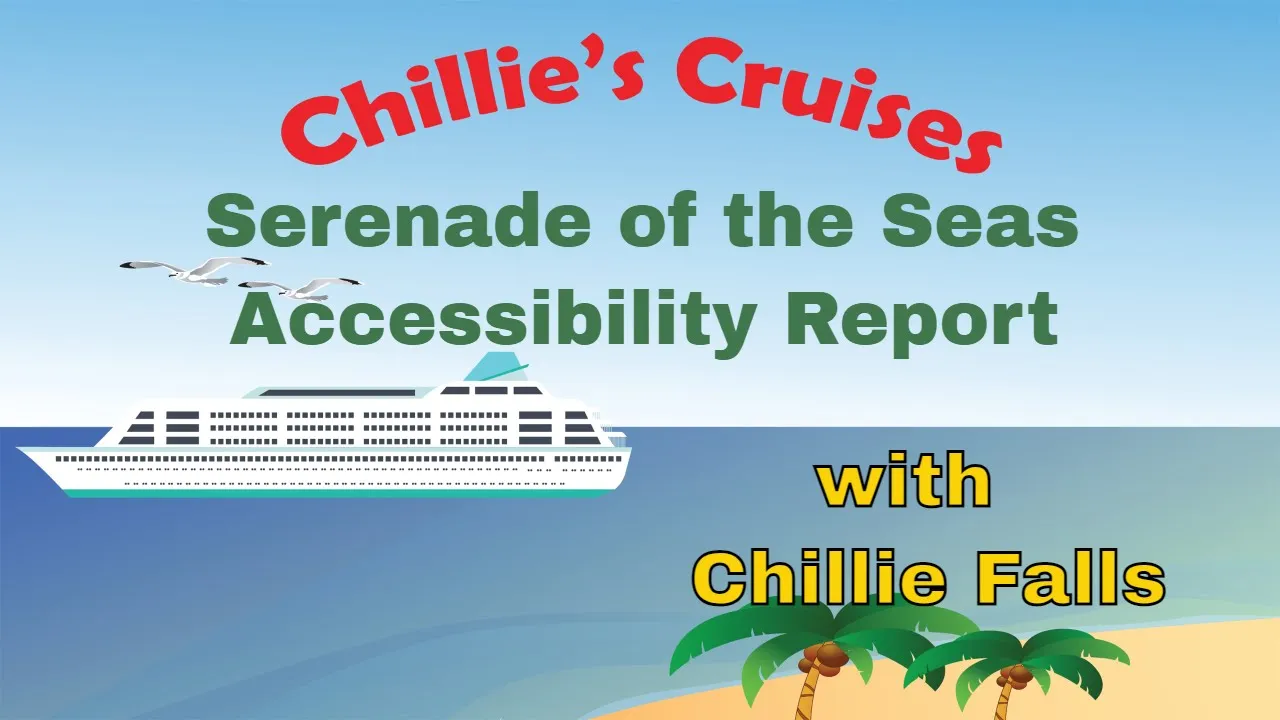 Chillie's Cruises

Serenade of the Seas Accessibility Report

with Chillie Falls